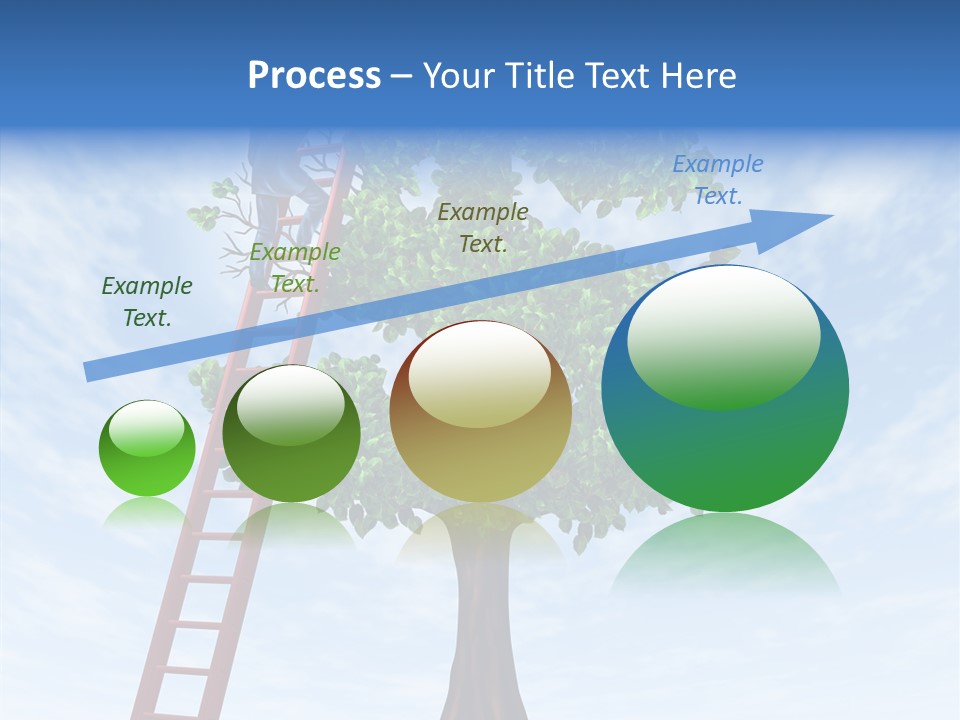 Process – Your Title Text Here

Example Text.

Example Text.

Example Text.

Example Text.